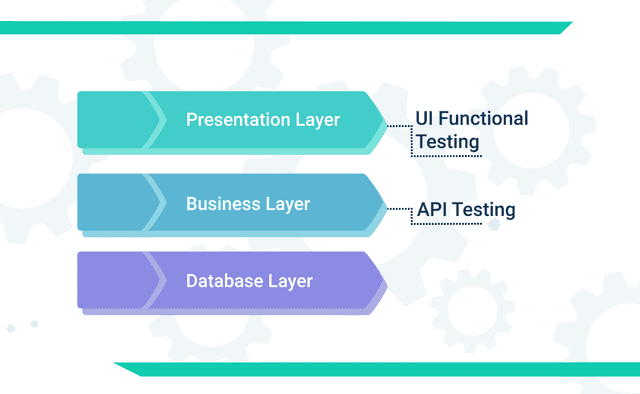 Presentation Layer

UI Functional Testing

Business Layer

API Testing

Database Layer